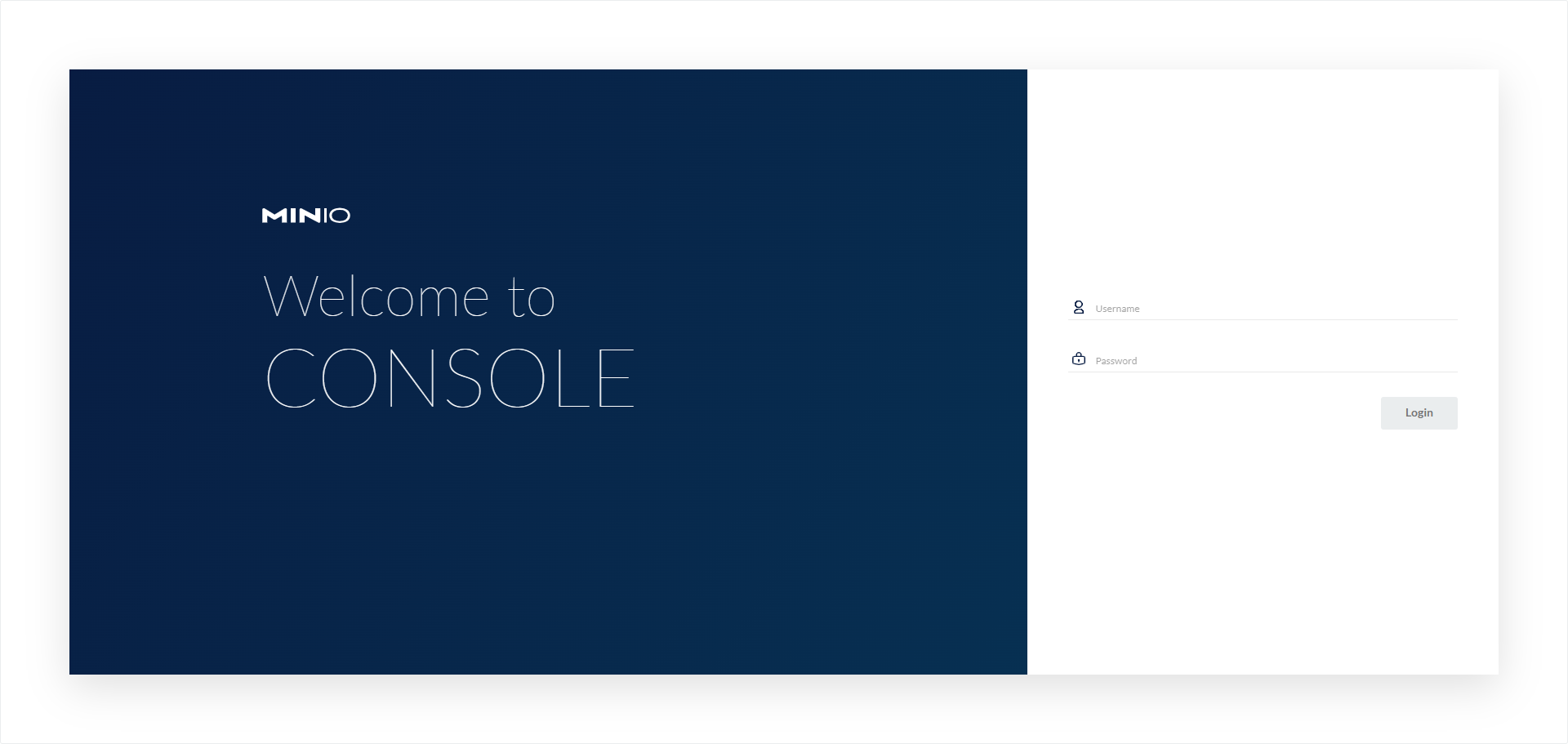 MINIO

Welcome to
CONSOLE

Username

Password

Login